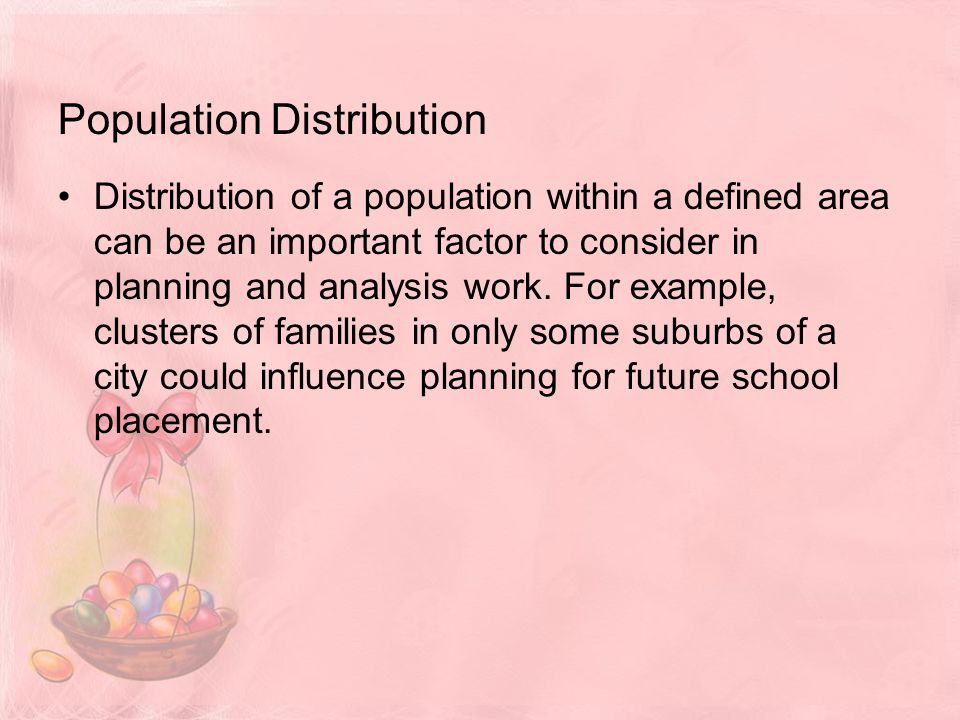 Population Distribution

• Distribution of a population within a defined area can be an important factor to consider in planning and analysis work. For example, clusters of families in only some suburbs of a city could influence planning for future school placement.